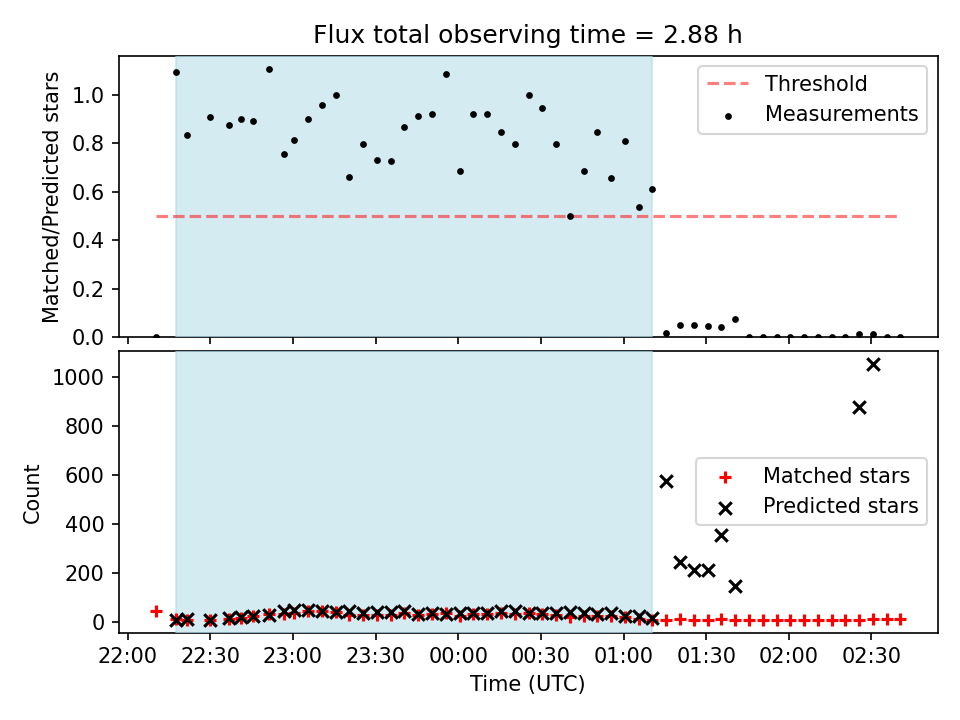 Flux total observing time = 2.88 h

Matched/Predicted stars

1.0
0.8
0.6
0.4
0.2
0.0

Threshold
Measurements

Count

1000
800
600
400
200
0

Matched stars
Predicted stars

22:00 22:30 23:00 23:30 00:00 00:30 01:00 01:30 02:00 02:30

Time (UTC)